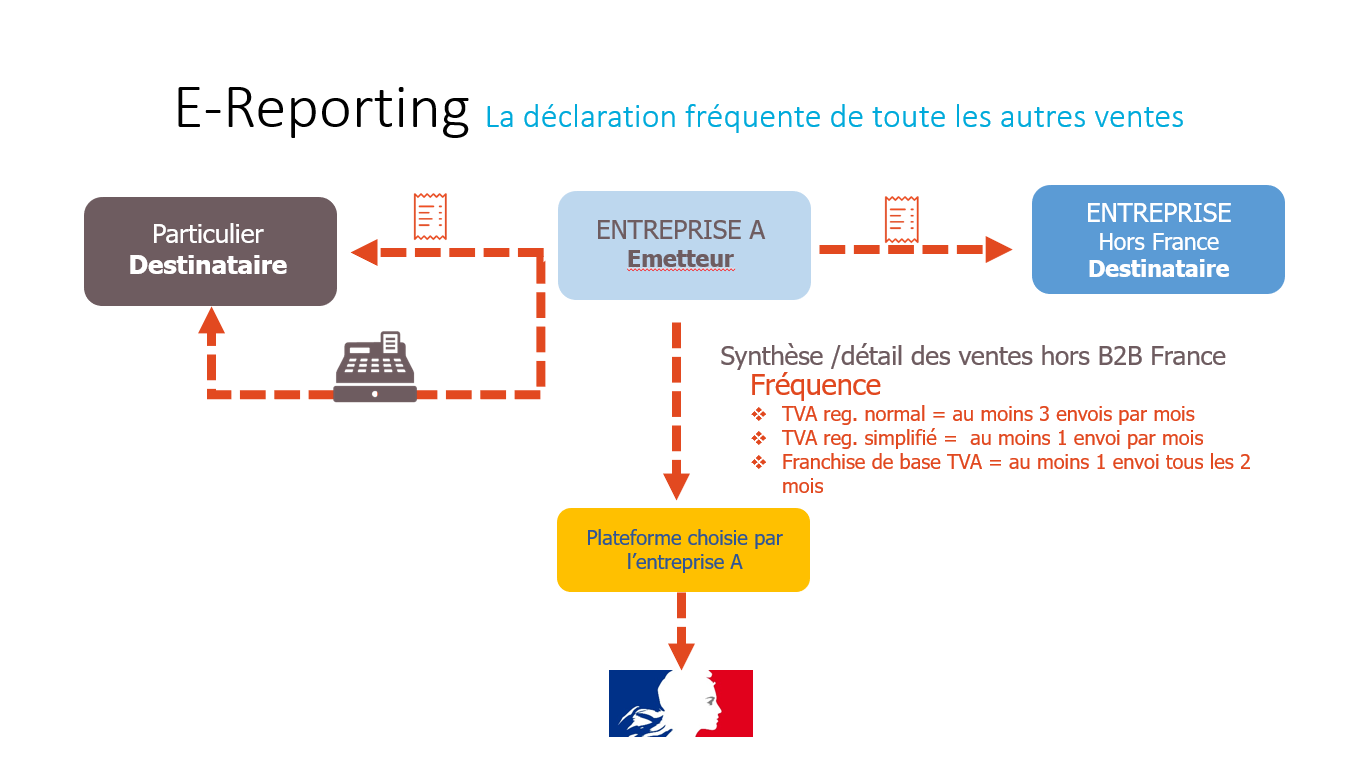 E-Reporting La déclaration fréquente de toute les autres ventes

Particulier
Destinataire

ENTREPRISE A
Emetteur

ENTREPRISE
Hors France
Destinataire

Synthèse /détail des ventes hors B2B France
Fréquence
❖ TVA reg. normal = au moins 3 envois par mois
❖ TVA reg. simplifié = au moins 1 envoi par mois
❖ Franchise de base TVA = au moins 1 envoi tous les 2 mois

Plateforme choisie par l'entreprise A